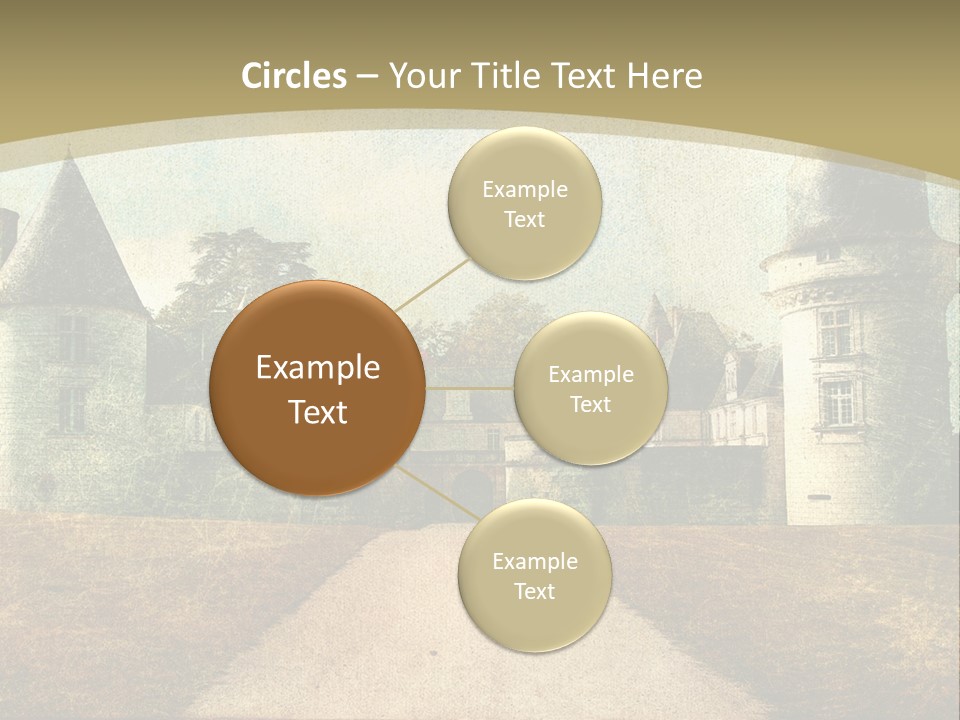 Circles – Your Title Text Here

Example Text

Example Text

Example Text

Example Text